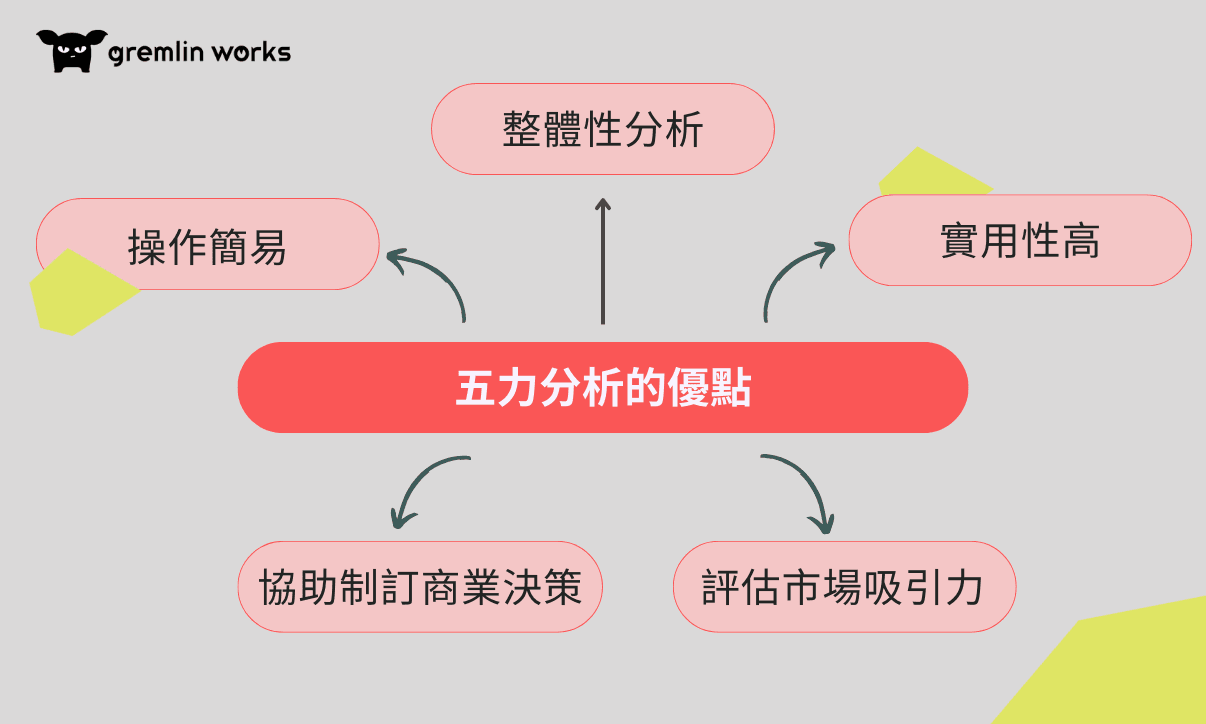 gremlin works

整體性分析

操作簡易

實用性高

五力分析的優點

協助制訂商業決策

評估市場吸引力